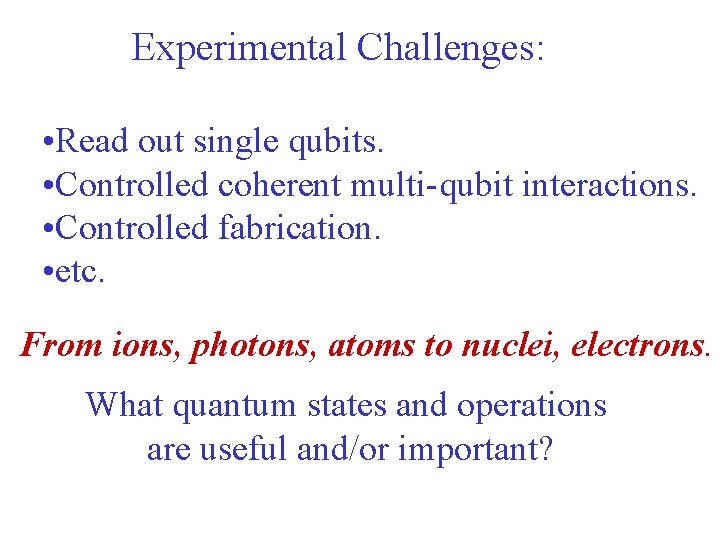 Experimental Challenges:

•Read out single qubits.
•Controlled coherent multi-qubit interactions.
•Controlled fabrication.
•etc.

From ions, photons, atoms to nuclei, electrons.

What quantum states and operations are useful and/or important?